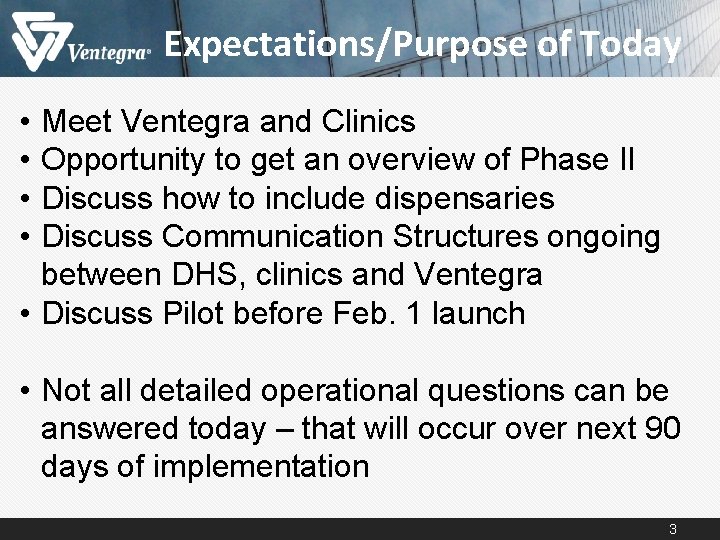 Ventegra®

Expectations/Purpose of Today

• Meet Ventegra and Clinics
• Opportunity to get an overview of Phase II
• Discuss how to include dispensaries
• Discuss Communication Structures ongoing between DHS, clinics and Ventegra
• Discuss Pilot before Feb. 1 launch

• Not all detailed operational questions can be answered today – that will occur over next 90 days of implementation

3